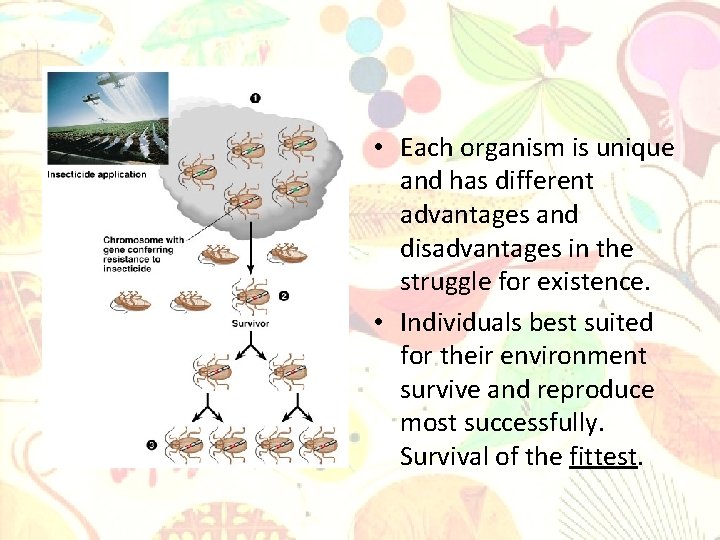 Insecticide application

1

Chromosome with gene conferring resistance to insecticide

2

Survivor

3

• Each organism is unique and has different advantages and disadvantages in the struggle for existence.

• Individuals best suited for their environment survive and reproduce most successfully. Survival of the fittest.